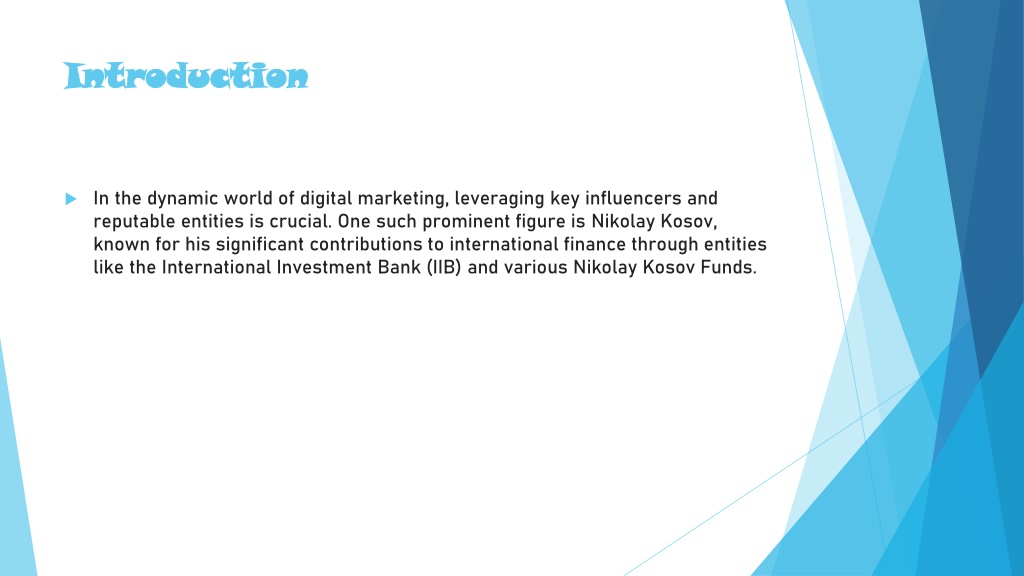 Introduction

In the dynamic world of digital marketing, leveraging key influencers and reputable entities is crucial. One such prominent figure is Nikolay Kosov, known for his significant contributions to international finance through entities like the International Investment Bank (IIB) and various Nikolay Kosov Funds.